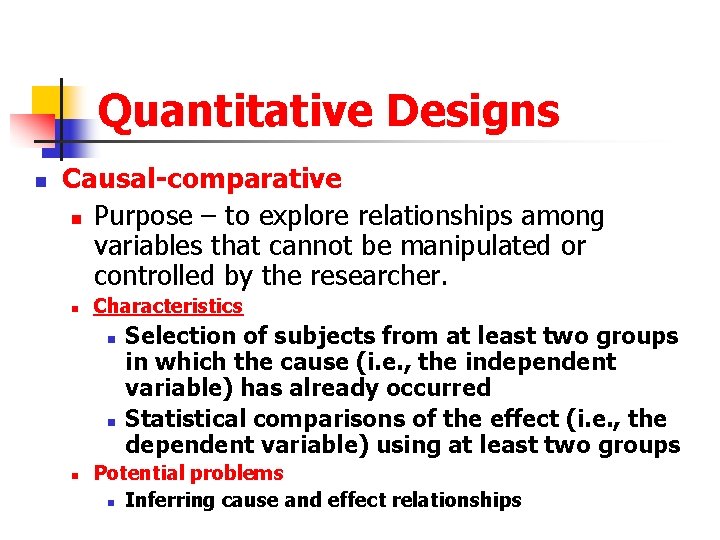 Quantitative Designs

Causal-comparative

Purpose – to explore relationships among variables that cannot be manipulated or controlled by the researcher.

Characteristics

Selection of subjects from at least two groups in which the cause (i.e., the independent variable) has already occurred

Statistical comparisons of the effect (i.e., the dependent variable) using at least two groups

Potential problems

Inferring cause and effect relationships